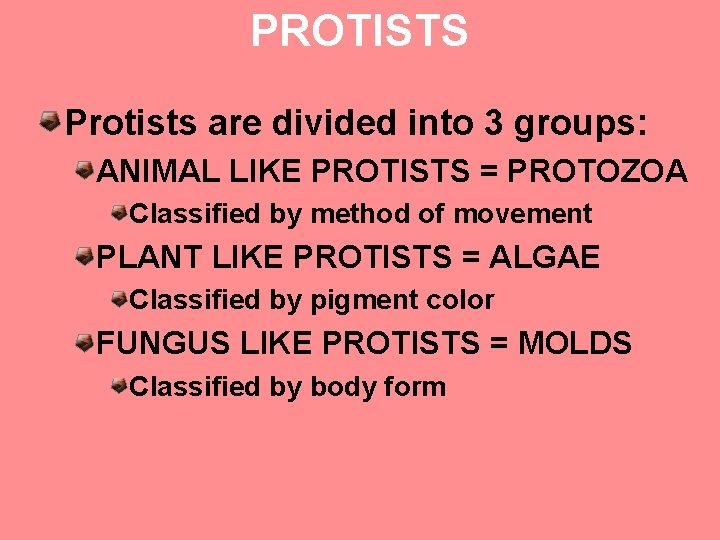 PROTISTS

Protists are divided into 3 groups:

ANIMAL LIKE PROTISTS = PROTOZOA

Classified by method of movement

PLANT LIKE PROTISTS = ALGAE

Classified by pigment color

FUNGUS LIKE PROTISTS = MOLDS

Classified by body form